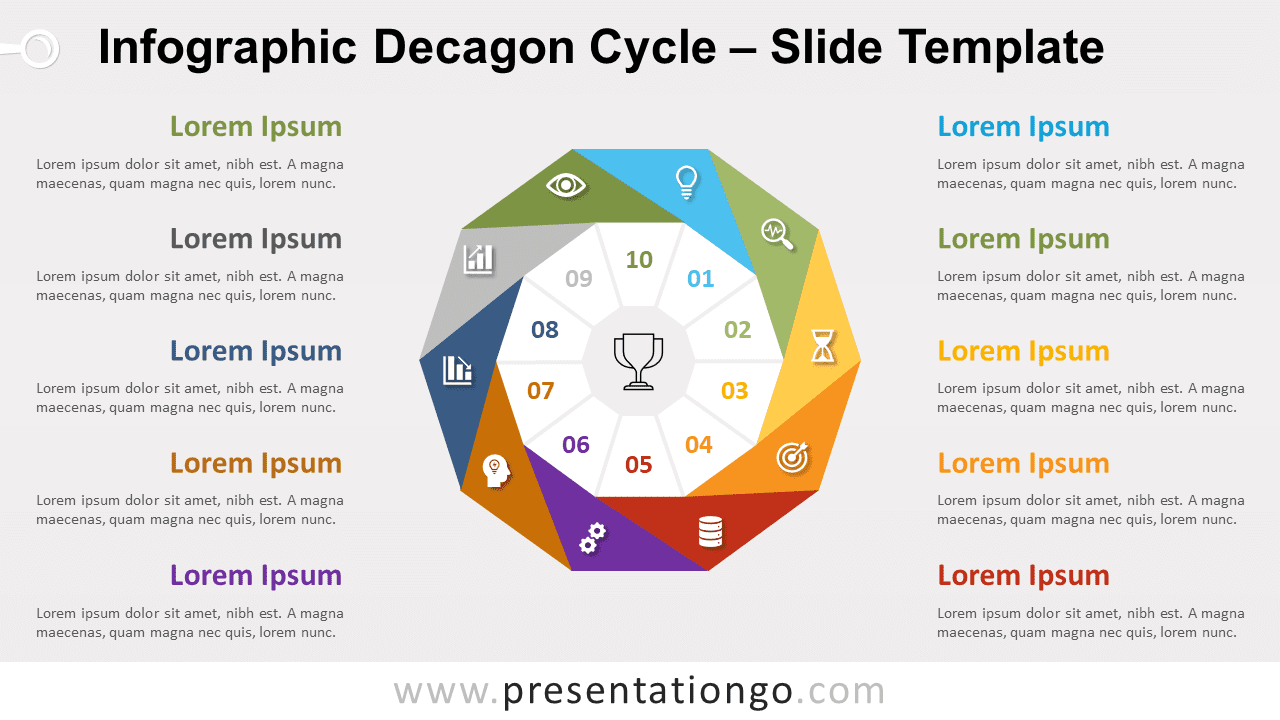 Infographic Decagon Cycle – Slide Template

Lorem Ipsum
Lorem ipsum dolor sit amet, nibh est. A magna maecenas, quam magna nec quis, lorem nunc.

Lorem Ipsum
Lorem ipsum dolor sit amet, nibh est. A magna maecenas, quam magna nec quis, lorem nunc.

Lorem Ipsum
Lorem ipsum dolor sit amet, nibh est. A magna maecenas, quam magna nec quis, lorem nunc.

Lorem Ipsum
Lorem ipsum dolor sit amet, nibh est. A magna maecenas, quam magna nec quis, lorem nunc.

Lorem Ipsum
Lorem ipsum dolor sit amet, nibh est. A magna maecenas, quam magna nec quis, lorem nunc.

10
01
02
03
04
05
06
07
08
09

Lorem Ipsum
Lorem ipsum dolor sit amet, nibh est. A magna maecenas, quam magna nec quis, lorem nunc.

Lorem Ipsum
Lorem ipsum dolor sit amet, nibh est. A magna maecenas, quam magna nec quis, lorem nunc.

Lorem Ipsum
Lorem ipsum dolor sit amet, nibh est. A magna maecenas, quam magna nec quis, lorem nunc.

Lorem Ipsum
Lorem ipsum dolor sit amet, nibh est. A magna maecenas, quam magna nec quis, lorem nunc.

Lorem Ipsum
Lorem ipsum dolor sit amet, nibh est. A magna maecenas, quam magna nec quis, lorem nunc.

www.presentationgo.com